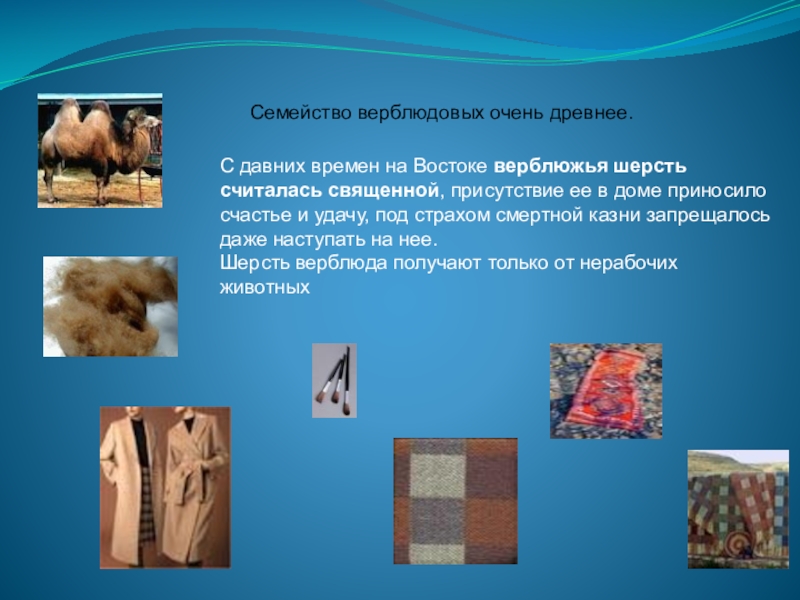 Семейство верблюдовых очень древнее.

С давних времен на Востоке верблюжья шерсть считалась священной, присутствие ее в доме приносило счастье и удачу, под страхом смертной казни запрещалось даже наступать на нее.
Шерсть верблюда получают только от нерабочих животных